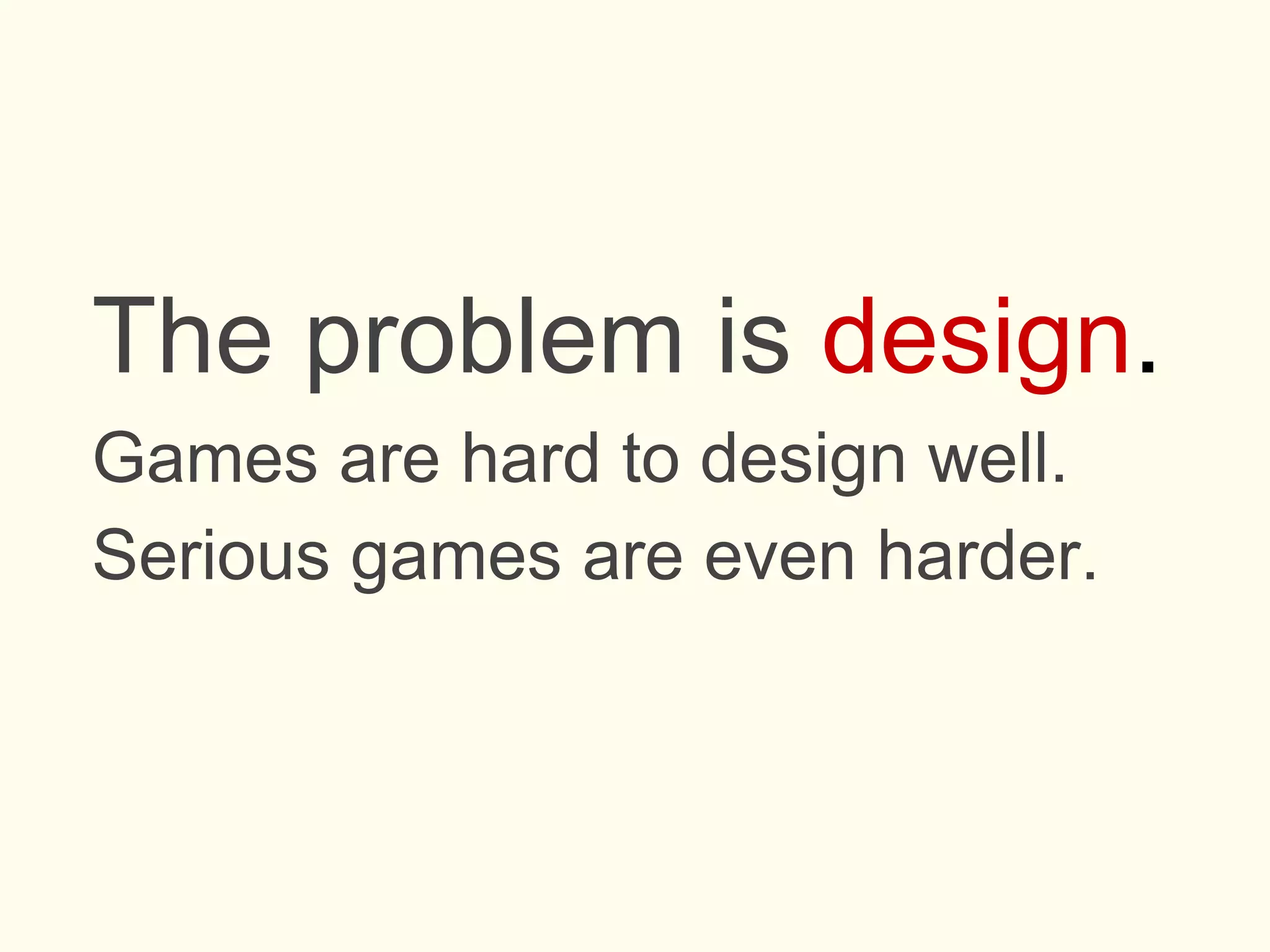 The problem is design.

Games are hard to design well.

Serious games are even harder.